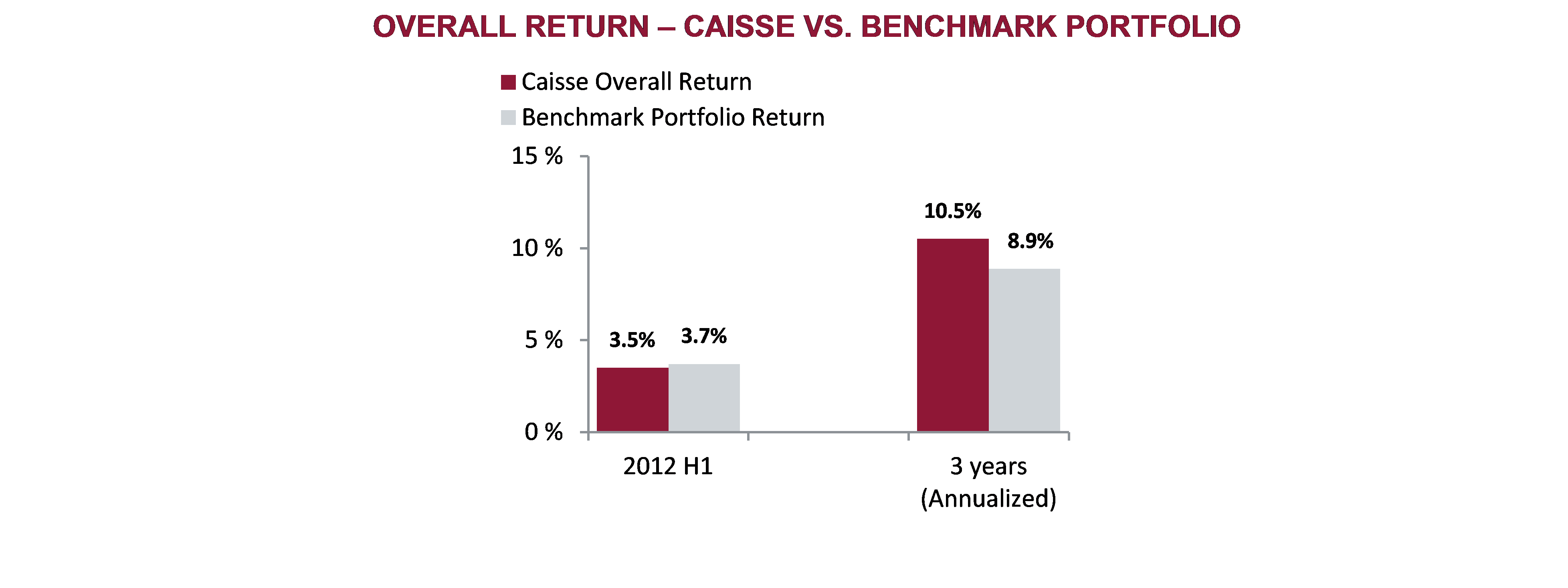 OVERALL RETURN – CAISSE VS. BENCHMARK PORTFOLIO

Caisse Overall Return
Benchmark Portfolio Return

15 %
10 %
5 %
0 %

3.5%
3.7%
10.5%
8.9%

2012 H1
3 years (Annualized)